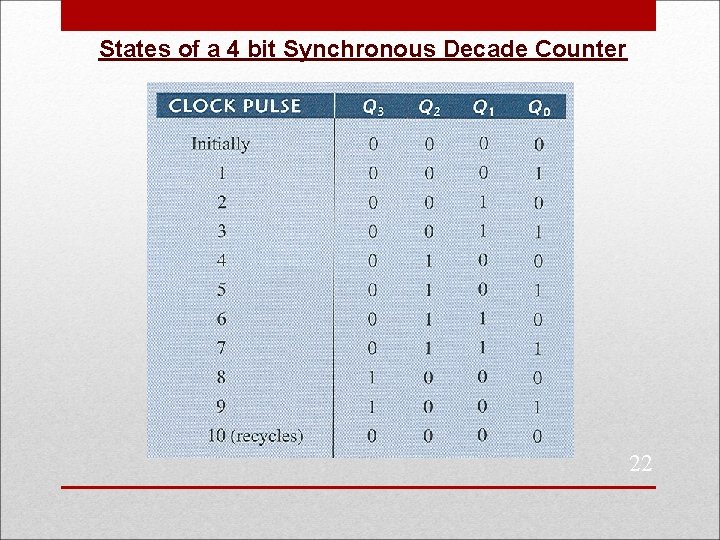 States of a 4 bit Synchronous Decade Counter

| CLOCK PULSE | $Q_3$ | $Q_2$ | $Q_1$ | $Q_0$ |
|---|---|---|---|---|
| Initially | 0 | 0 | 0 | 0 |
| 1 | 0 | 0 | 0 | 1 |
| 2 | 0 | 0 | 1 | 0 |
| 3 | 0 | 0 | 1 | 1 |
| 4 | 0 | 1 | 0 | 0 |
| 5 | 0 | 1 | 0 | 1 |
| 6 | 0 | 1 | 1 | 0 |
| 7 | 0 | 1 | 1 | 1 |
| 8 | 1 | 0 | 0 | 0 |
| 9 | 1 | 0 | 0 | 1 |
| 10 (recycles) | 0 | 0 | 0 | 0 |

22